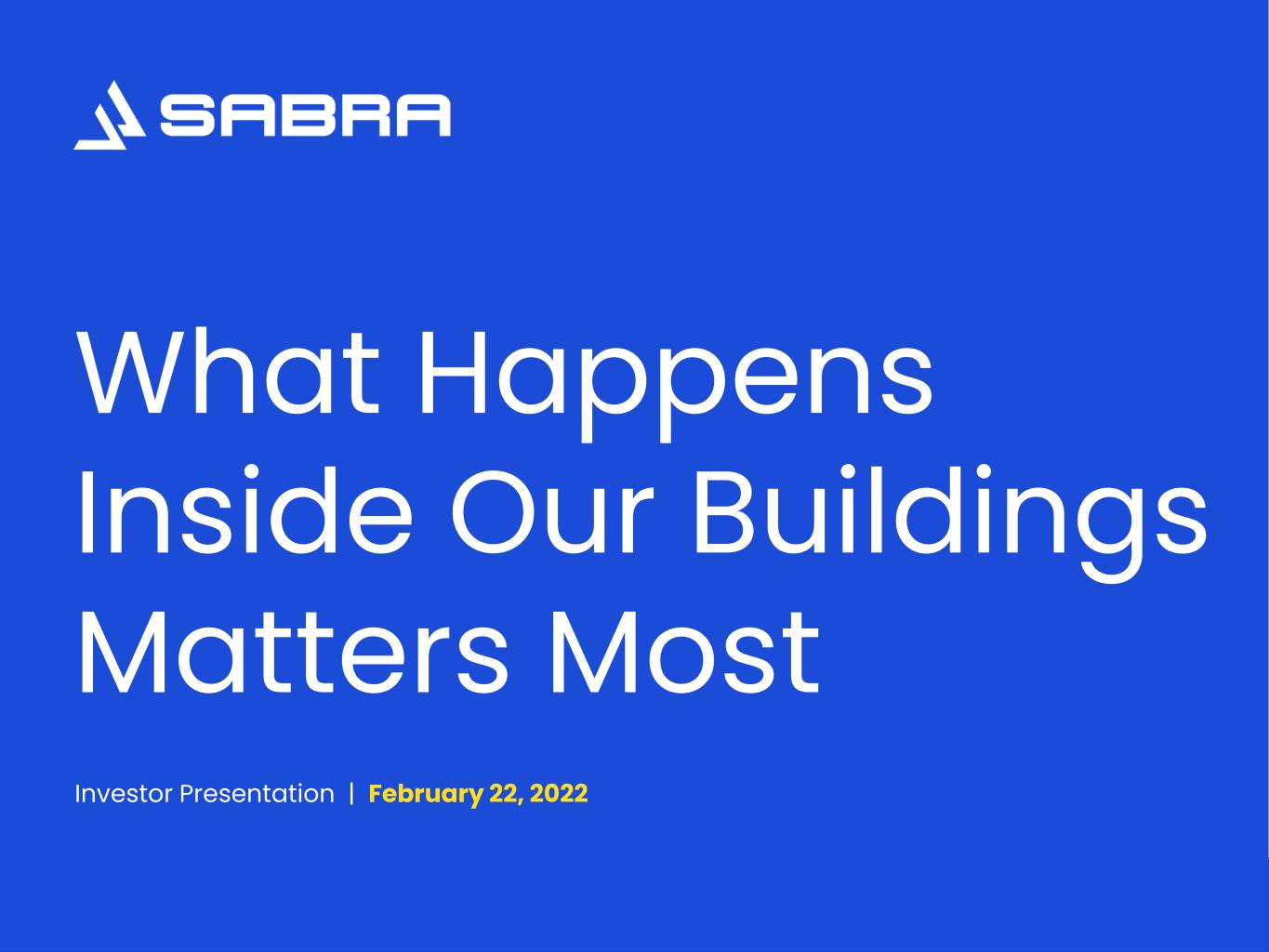 SABRA

What Happens Inside Our Buildings Matters Most

Investor Presentation | February 22, 2022